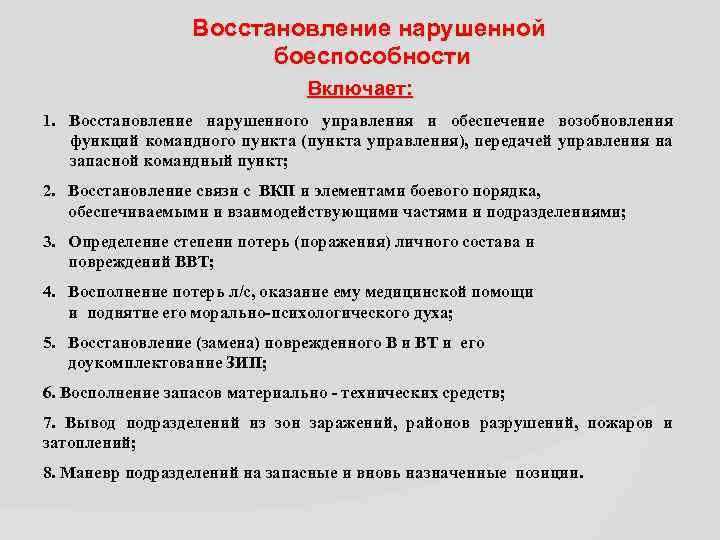 Восстановление нарушенной боеспособности

Включает:

1. Восстановление нарушенного управления и обеспечение возобновления функций командного пункта (пункта управления), передачей управления на запасной командный пункт;

2. Восстановление связи с ВКП и элементами боевого порядка, обеспечиваемыми и взаимодействующими частями и подразделениями;

3. Определение степени потерь (поражения) личного состава и повреждений ВВТ;

4. Восполнение потерь л/с, оказание ему медицинской помощи и поднятие его морально-психологического духа;

5. Восстановление (замена) поврежденного В и ВТ и его доукомплектование ЗИП;

6. Восполнение запасов материально - технических средств;

7. Вывод подразделений из зон заражений, районов разрушений, пожаров и затоплений;

8. Маневр подразделений на запасные и вновь назначенные позиции.